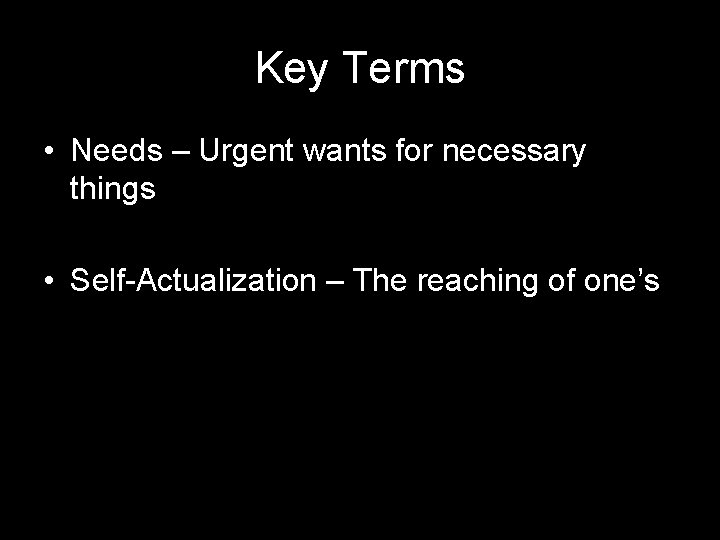 Key Terms

• Needs – Urgent wants for necessary things

• Self-Actualization – The reaching of one's